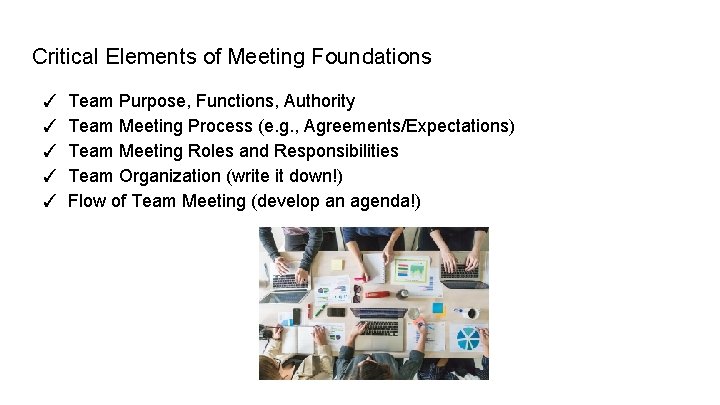 Critical Elements of Meeting Foundations

✓ Team Purpose, Functions, Authority
✓ Team Meeting Process (e.g., Agreements/Expectations)
✓ Team Meeting Roles and Responsibilities
✓ Team Organization (write it down!)
✓ Flow of Team Meeting (develop an agenda!)